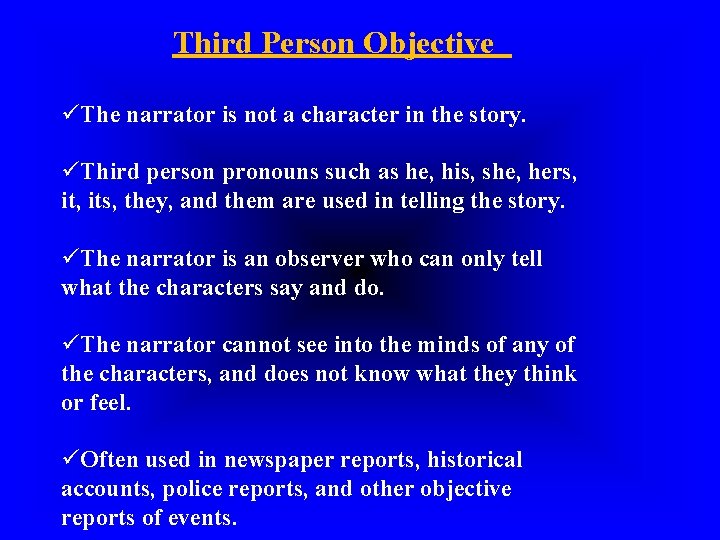 Third Person Objective

✓The narrator is not a character in the story.

✓Third person pronouns such as he, his, she, hers, it, its, they, and them are used in telling the story.

✓The narrator is an observer who can only tell what the characters say and do.

✓The narrator cannot see into the minds of any of the characters, and does not know what they think or feel.

✓Often used in newspaper reports, historical accounts, police reports, and other objective reports of events.